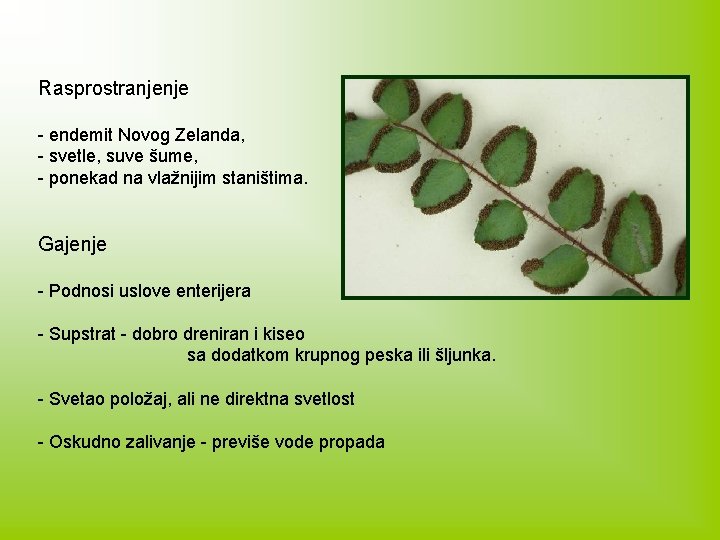 Rasprostranjenje

- endemit Novog Zelanda,
- svetle, suve šume,
- ponekad na vlažnijim staništima.

Gajenje

- Podnosi uslove enterijera

- Supstrat - dobro dreniran i kiseo sa dodatkom krupnog peska ili šljunka.

- Svetao položaj, ali ne direktna svetlost

- Oskudno zalivanje - previše vode propada